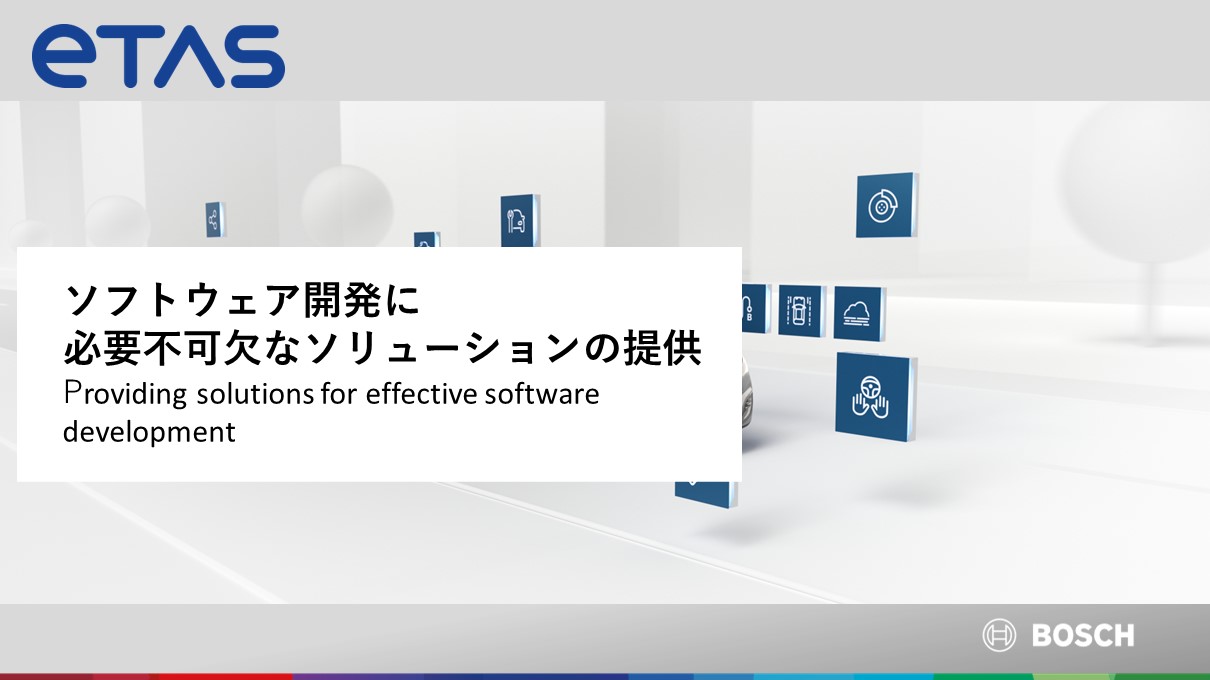 ETAS

ソフトウェア開発に
必要不可欠なソリューションの提供

Providing solutions for effective software development

BOSCH